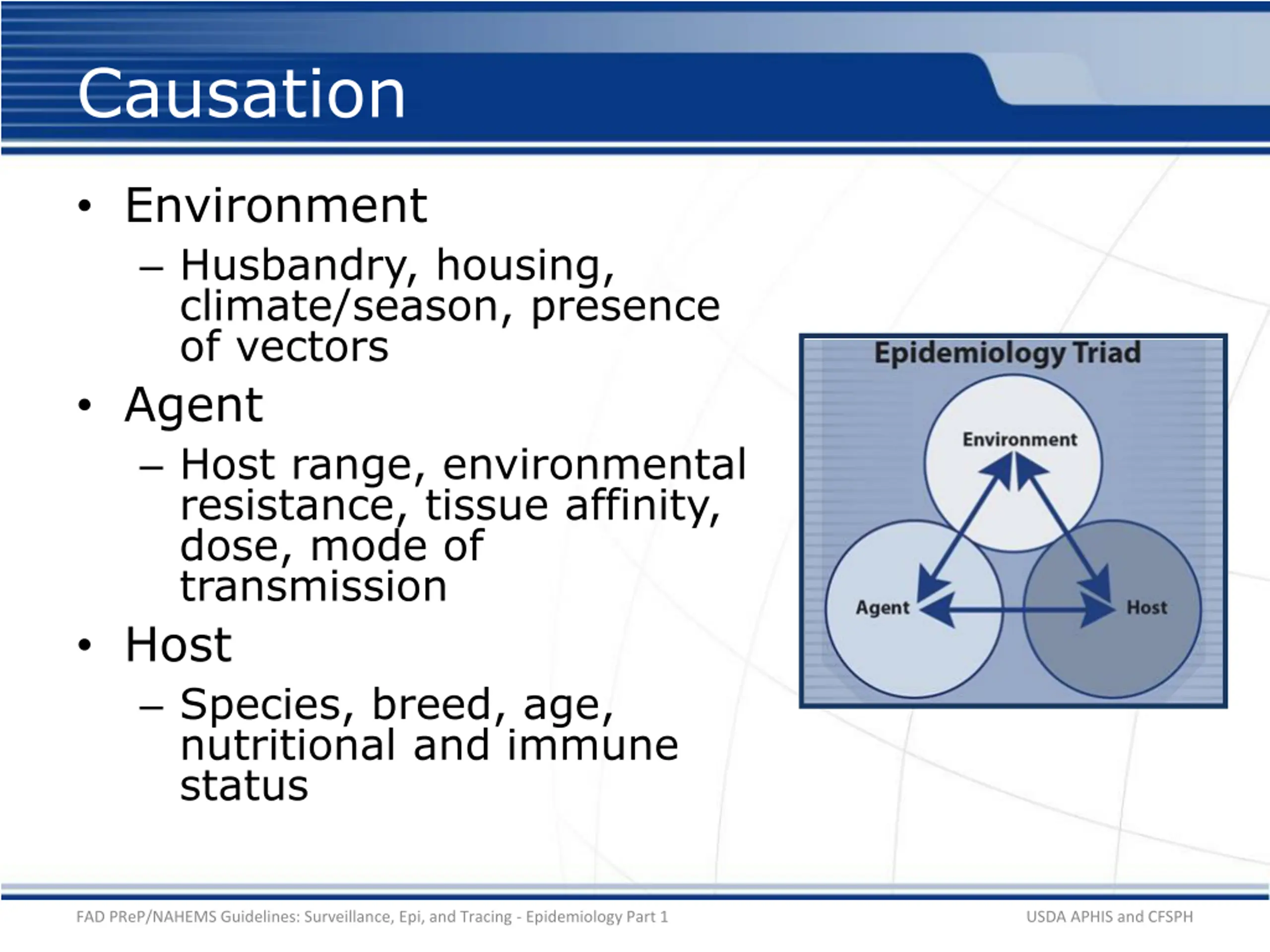 Causation

• Environment
 – Husbandry, housing, climate/season, presence of vectors
• Agent
 – Host range, environmental resistance, tissue affinity, dose, mode of transmission
• Host
 – Species, breed, age, nutritional and immune status

Epidemiology Triad
Environment
Agent
Host

FAD PReP/NAHEMS Guidelines: Surveillance, Epi, and Tracing - Epidemiology Part 1
USDA APHIS and CFSPH